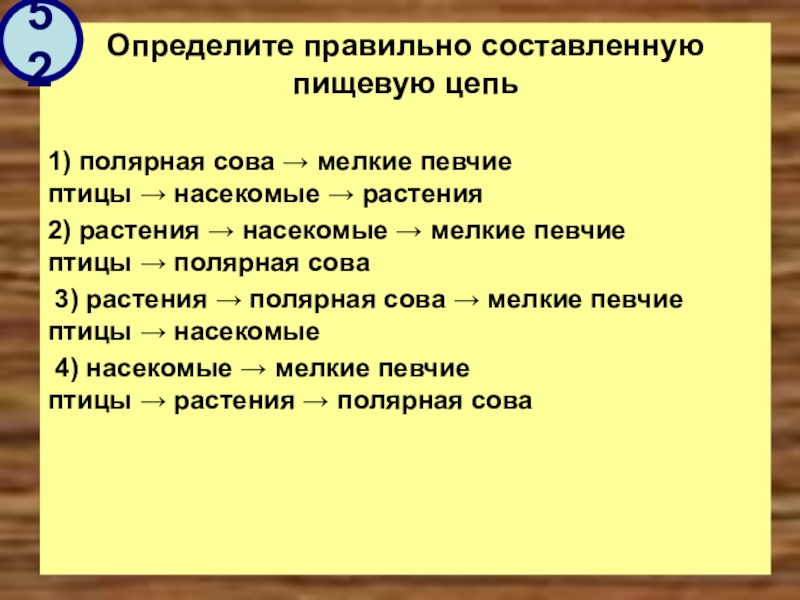 52

Определите правильно составленную пищевую цепь

1) полярная сова → мелкие певчие птицы → насекомые → растения

2) растения → насекомые → мелкие певчие птицы → полярная сова

3) растения → полярная сова → мелкие певчие птицы → насекомые

4) насекомые → мелкие певчие птицы → растения → полярная сова